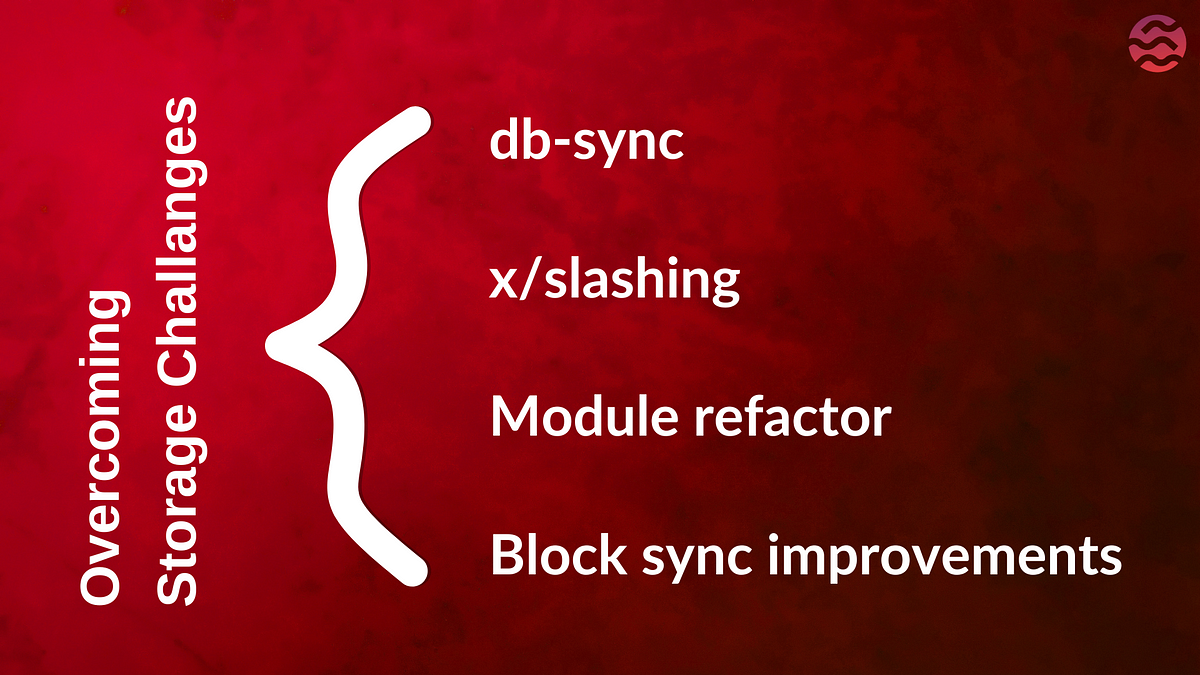 Overcoming Storage Challanges

db-sync

x/slashing

Module refactor

Block sync improvements